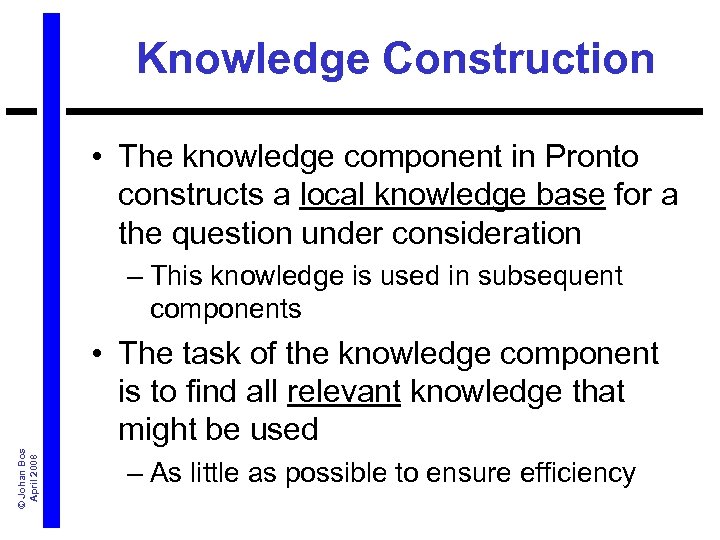 Knowledge Construction

• The knowledge component in Pronto constructs a local knowledge base for a the question under consideration

– This knowledge is used in subsequent components

• The task of the knowledge component is to find all relevant knowledge that might be used

– As little as possible to ensure efficiency

© Johan Bos
April 2008